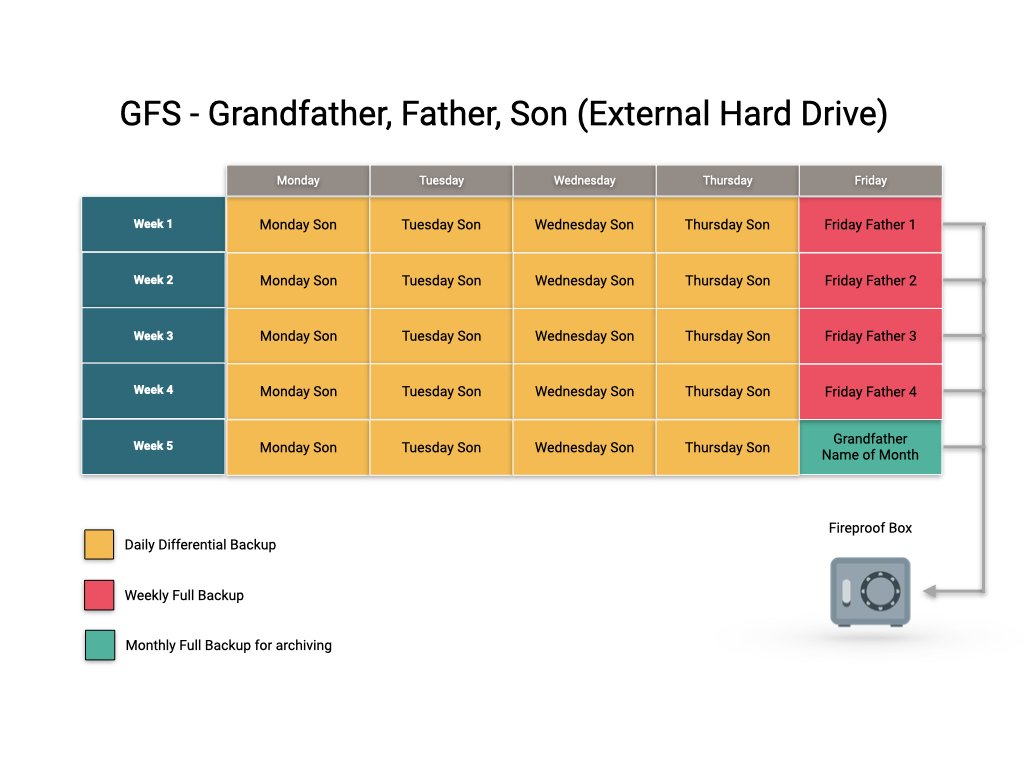 GFS - Grandfather, Father, Son (External Hard Drive)

| | Monday | Tuesday | Wednesday | Thursday | Friday |
|---|---|---|---|---|---|
| Week 1 | Monday Son | Tuesday Son | Wednesday Son | Thursday Son | Friday Father 1 |
| Week 2 | Monday Son | Tuesday Son | Wednesday Son | Thursday Son | Friday Father 2 |
| Week 3 | Monday Son | Tuesday Son | Wednesday Son | Thursday Son | Friday Father 3 |
| Week 4 | Monday Son | Tuesday Son | Wednesday Son | Thursday Son | Friday Father 4 |
| Week 5 | Monday Son | Tuesday Son | Wednesday Son | Thursday Son | Grandfather Name of Month |

Daily Differential Backup

Weekly Full Backup

Monthly Full Backup for archiving

Fireproof Box